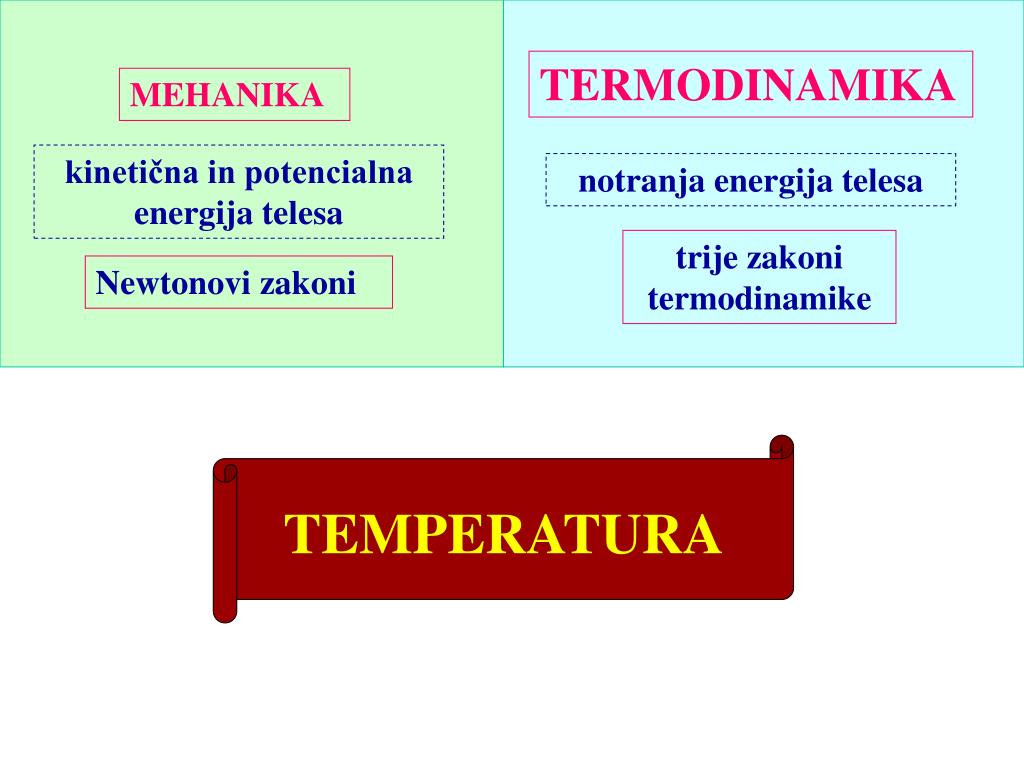 MEHANIKA

kinetična in potencialna energija telesa

Newtonovi zakoni

TERMODINAMIKA

notranja energija telesa

trije zakoni termodinamike

TEMPERATURA